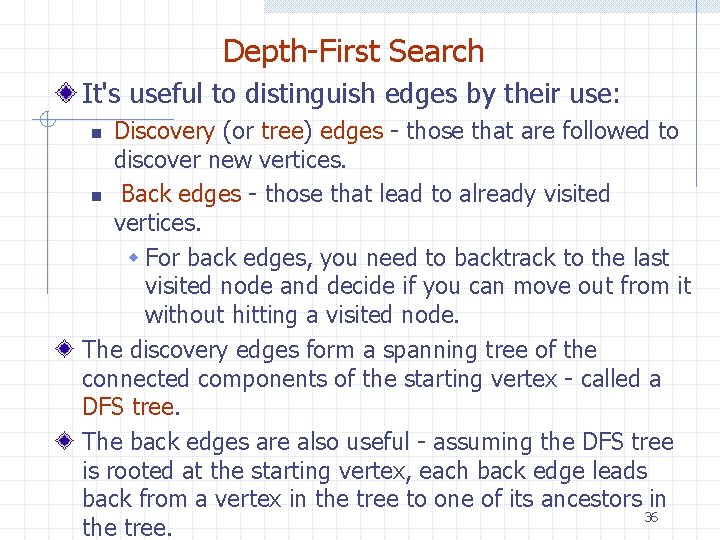 Depth-First Search

It's useful to distinguish edges by their use:

Discovery (or tree) edges - those that are followed to discover new vertices.

Back edges - those that lead to already visited vertices.

For back edges, you need to backtrack to the last visited node and decide if you can move out from it without hitting a visited node.

The discovery edges form a spanning tree of the connected components of the starting vertex - called a DFS tree.

The back edges are also useful - assuming the DFS tree is rooted at the starting vertex, each back edge leads back from a vertex in the tree to one of its ancestors in the tree.

36